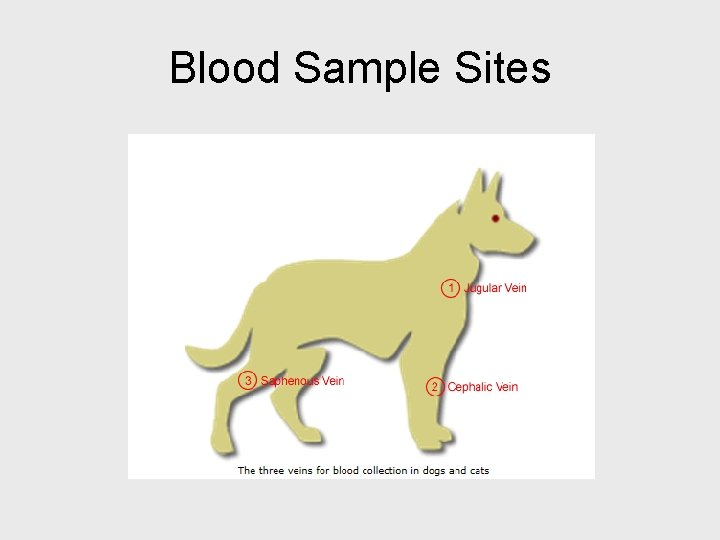 Blood Sample Sites

1 Jugular Vein

3 Saphenous Vein

2 Cephalic Vein

The three veins for blood collection in dogs and cats